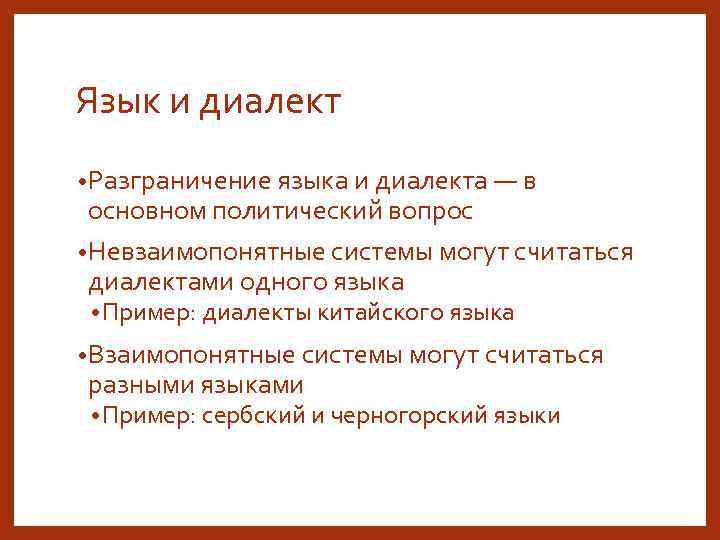 Язык и диалект

•Разграничение языка и диалекта — в основном политический вопрос

•Невзаимопонятные системы могут считаться диалектами одного языка

•Пример: диалекты китайского языка

•Взаимопонятные системы могут считаться разными языками

•Пример: сербский и черногорский языки